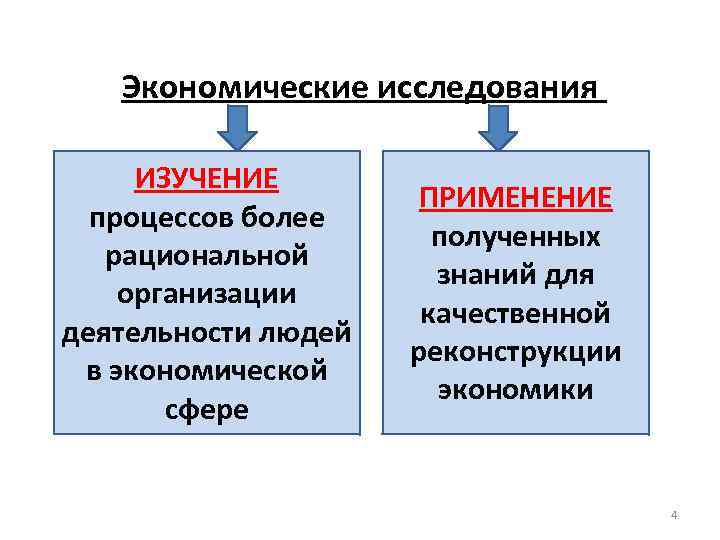 Экономические исследования

ИЗУЧЕНИЕ процессов более рациональной организации деятельности людей в экономической сфере

ПРИМЕНЕНИЕ полученных знаний для качественной реконструкции экономики

4